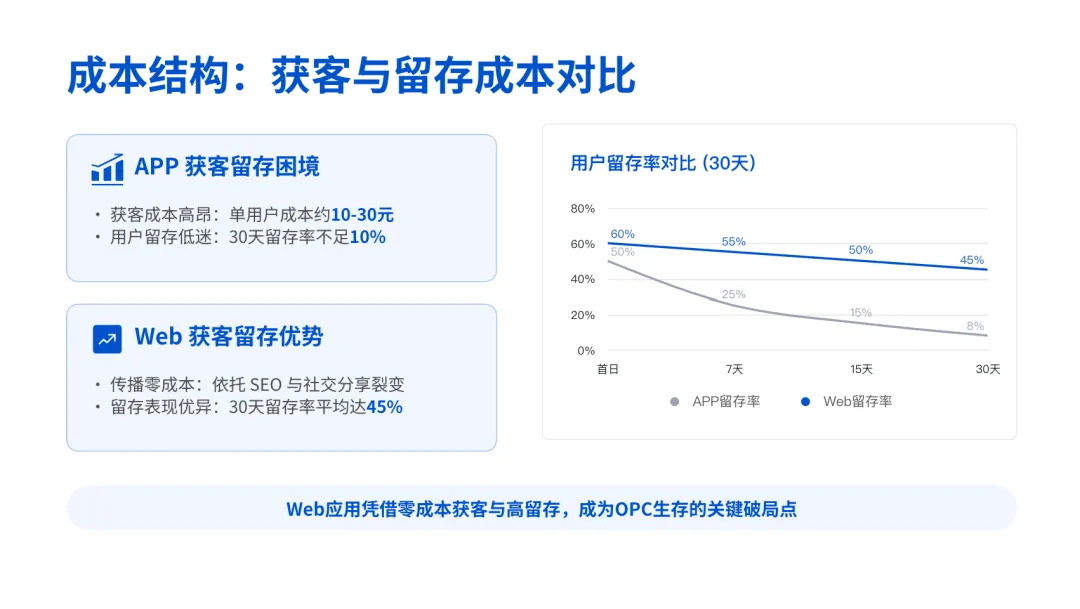 成本结构：获客与留存成本对比

APP 获客留存困境

• 获客成本高昂：单用户成本约10-30元
• 用户留存低迷：30天留存率不足10%

Web 获客留存优势

• 传播零成本：依托 SEO 与社交分享裂变
• 留存表现优异：30天留存率平均达45%

用户留存率对比 (30天)

80%
60%
40%
20%
0%

60% 55% 50% 45%
50% 25% 15% 8%

首日 7天 15天 30天

APP留存率 Web留存率

Web应用凭借零成本获客与高留存，成为OPC生存的关键破局点